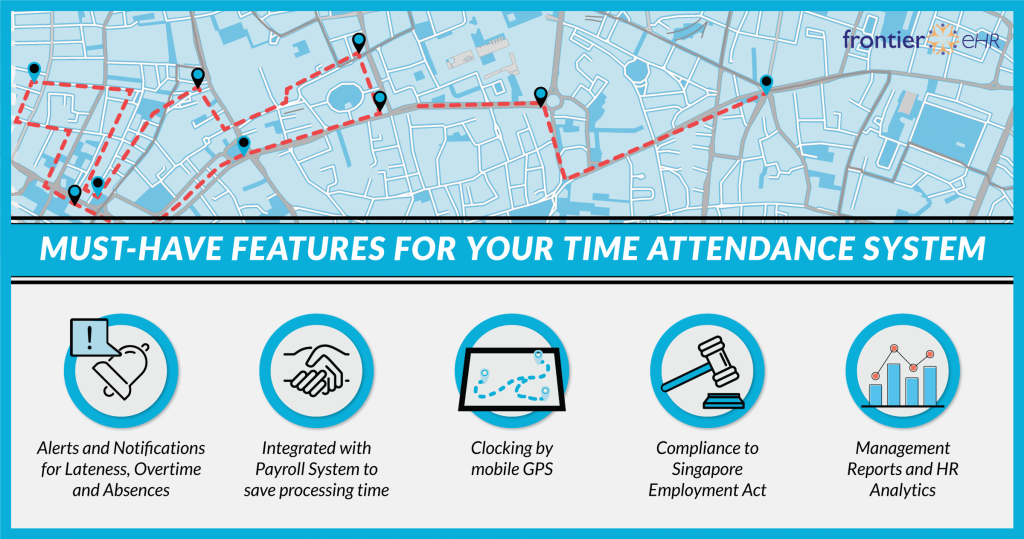 frontier eHR

MUST-HAVE FEATURES FOR YOUR TIME ATTENDANCE SYSTEM

!

Alerts and Notifications for Lateness, Overtime and Absences

Integrated with Payroll System to save processing time

Clocking by mobile GPS

Compliance to Singapore Employment Act

Management Reports and HR Analytics